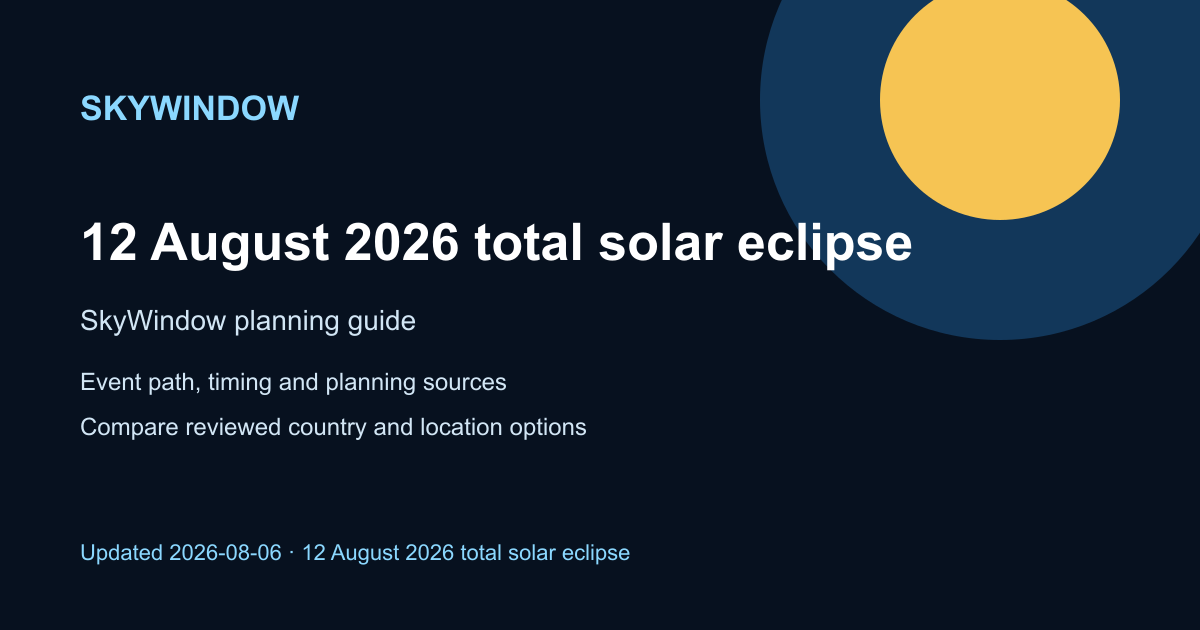 SKYWINDOW

12 August 2026 total solar eclipse

SkyWindow planning guide

Event path, timing and planning sources

Compare reviewed country and location options

Updated 2026-08-06 · 12 August 2026 total solar eclipse